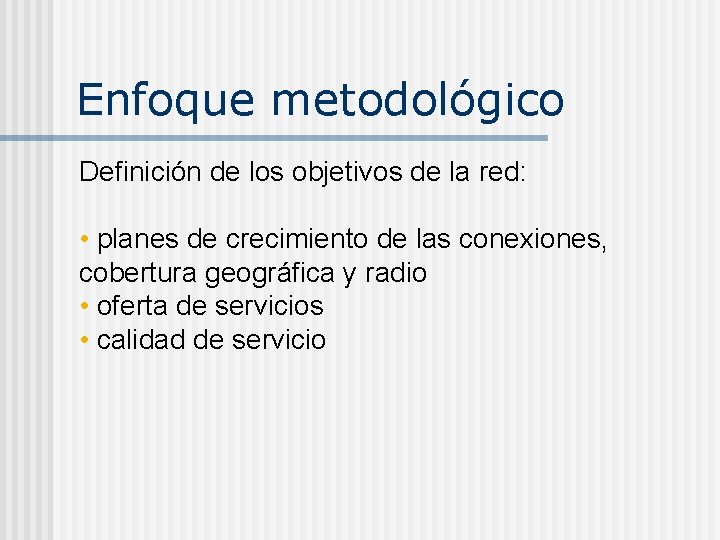 Enfoque metodológico

Definición de los objetivos de la red:

• planes de crecimiento de las conexiones, cobertura geográfica y radio
• oferta de servicios
• calidad de servicio